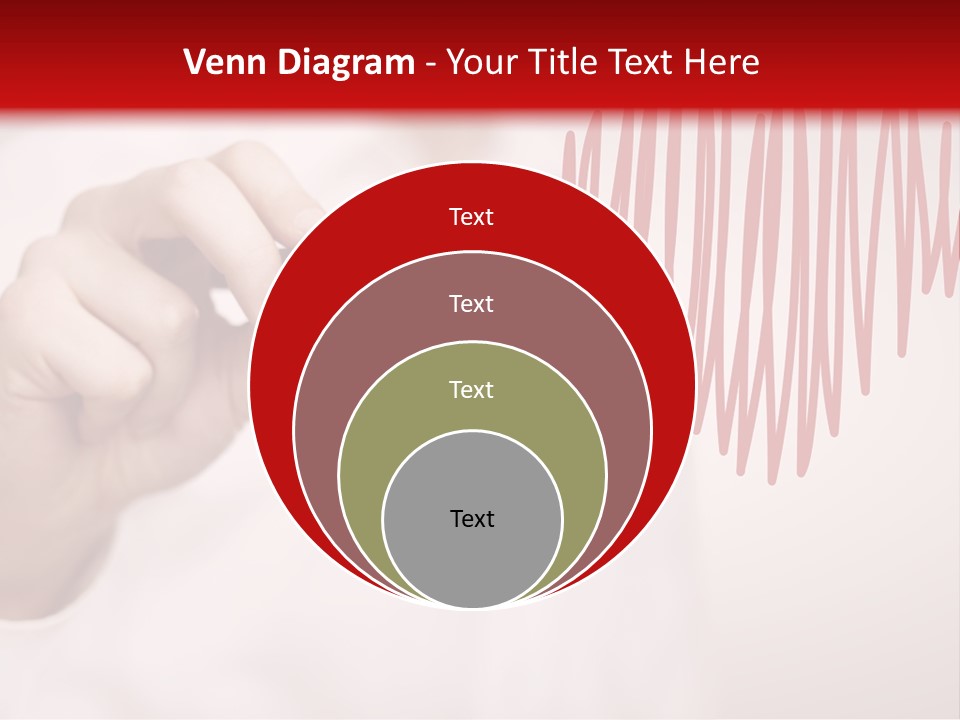 Venn Diagram - Your Title Text Here

Text

Text

Text

Text